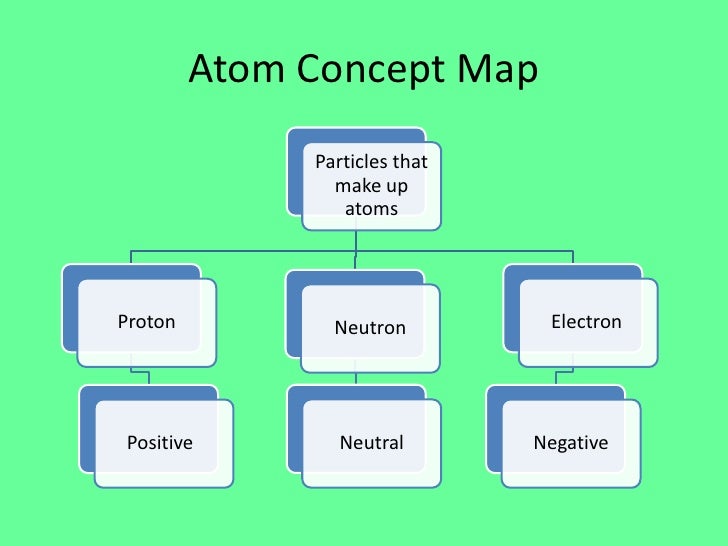 Atom Concept Map

Particles that make up atoms

Proton

Neutron

Electron

Positive

Neutral

Negative